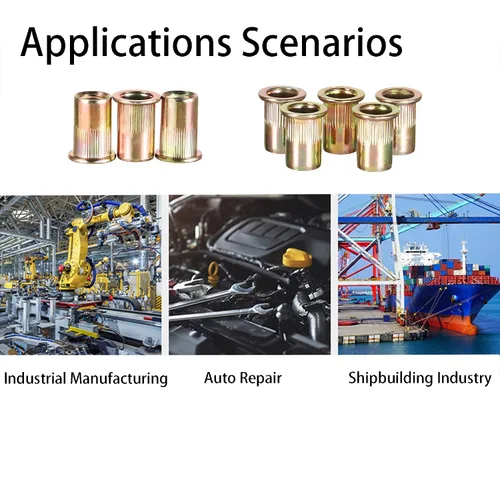 Applications Scenarios

Industrial Manufacturing

Auto Repair

Shipbuilding Industry